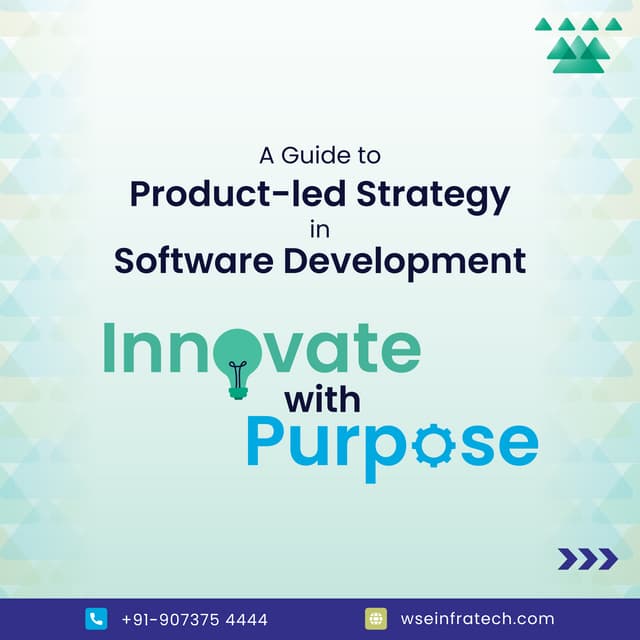 A Guide to
Product-led Strategy
in
Software Development

Innovate
with
Purpose

+91-907375 4444
wseinfratech.com